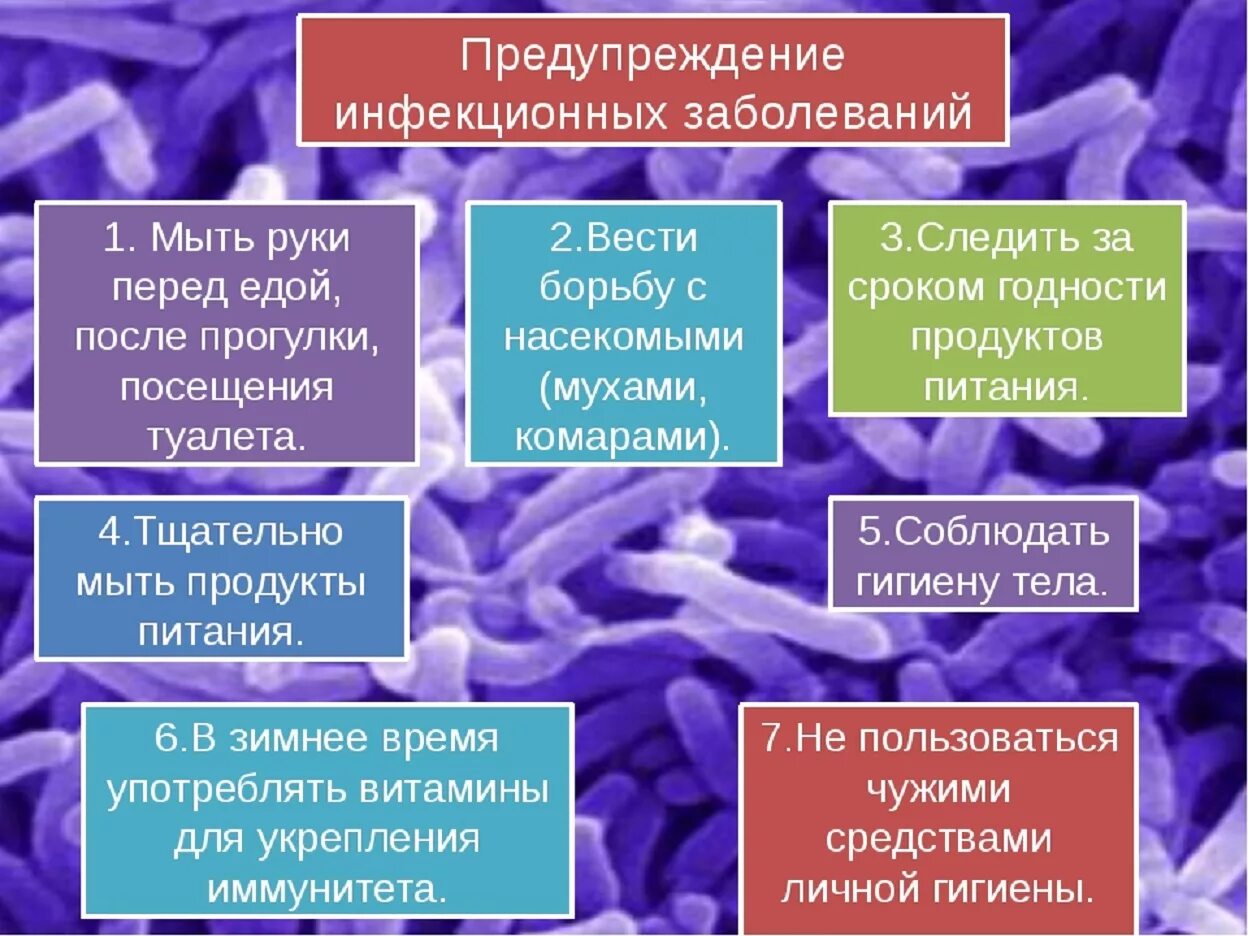 Предупреждение инфекционных заболеваний

1. Мыть руки перед едой, после прогулки, посещения туалета.

2.Вести борьбу с насекомыми (мухами, комарами).

3.Следить за сроком годности продуктов питания.

4.Тщательно мыть продукты питания.

5.Соблюдать гигиену тела.

6.В зимнее время употреблять витамины для укрепления иммунитета.

7.Не пользоваться чужими средствами личной гигиены.